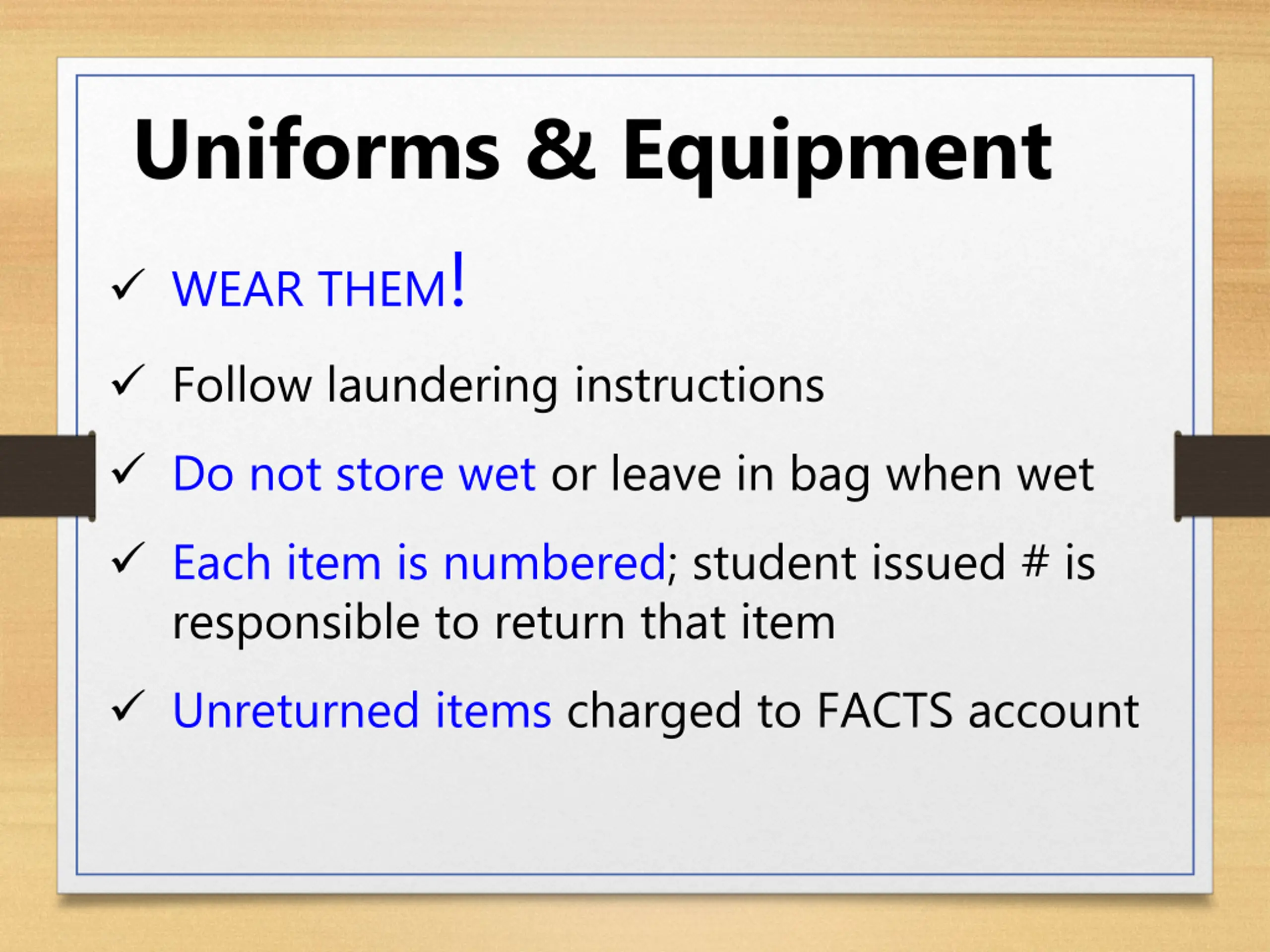 Uniforms & Equipment

✓ WEAR THEM!

✓ Follow laundering instructions

✓ Do not store wet or leave in bag when wet

✓ Each item is numbered; student issued # is responsible to return that item

✓ Unreturned items charged to FACTS account